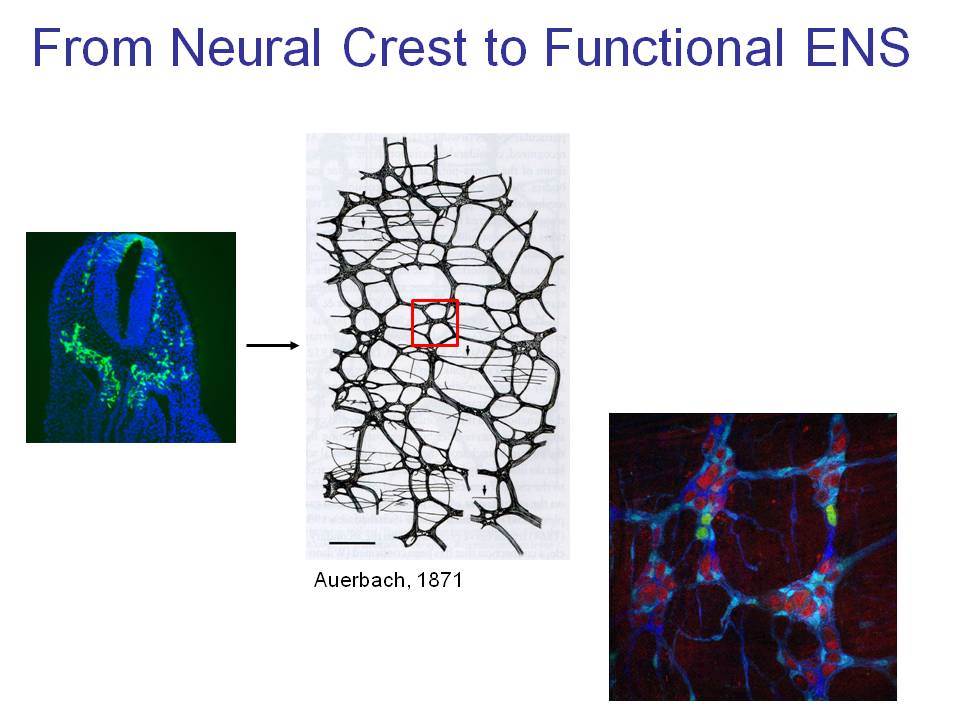 From Neural Crest to Functional ENS

Auerbach, 1871